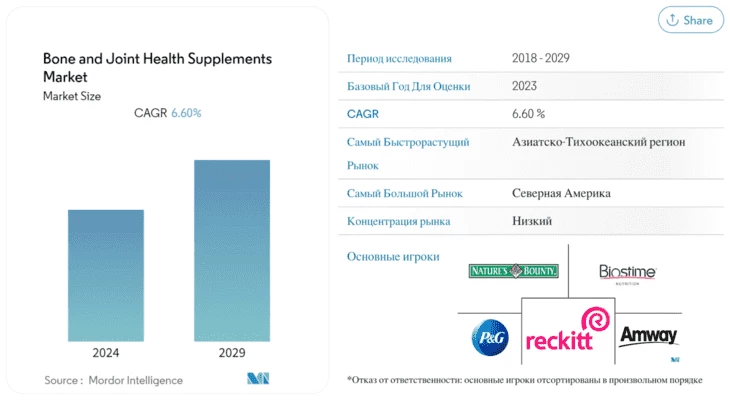 Share

Bone and Joint Health Supplements Market
Market Size

CAGR 6.60%

2024
2029

Source : Mordor Intelligence

| Период исследования | 2018 - 2029 |
|---|---|
| Базовый Год Для Оценки | 2023 |
| CAGR | 6.60 % |
| Самый Быстрорастущий Рынок | Азиатско-Тихоокеанский регион |
| Самый Большой Рынок | Северная Америка |
| Концентрация рынка | Низкий |

Основные игроки

NATURE'S BOUNTY
Biostime NUTRITION
P&G
reckitt
Amway

*Отказ от ответственности: основные игроки отсортированы в произвольном порядке